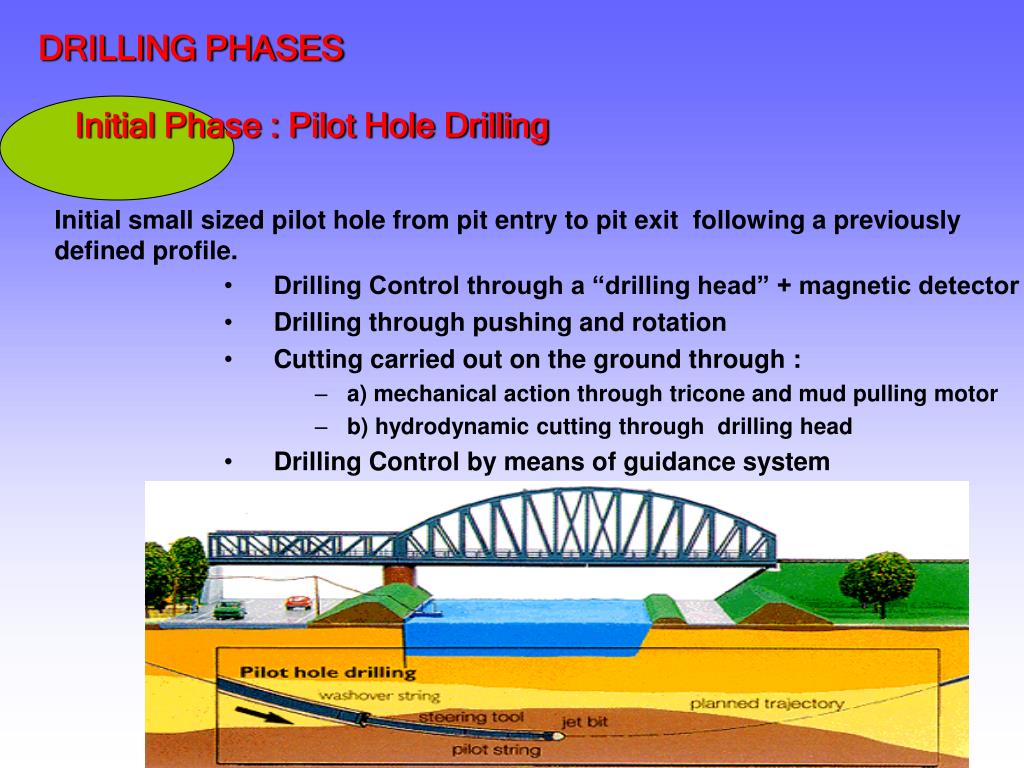 DRILLING PHASES

Initial Phase : Pilot Hole Drilling

Initial small sized pilot hole from pit entry to pit exit following a previously defined profile.

• Drilling Control through a “drilling head” + magnetic detector
• Drilling through pushing and rotation
• Cutting carried out on the ground through :
– a) mechanical action through tricone and mud pulling motor
– b) hydrodynamic cutting through drilling head
• Drilling Control by means of guidance system

Pilot hole drilling
washover string
steering tool
jet bit
pilot string
planned trajectory